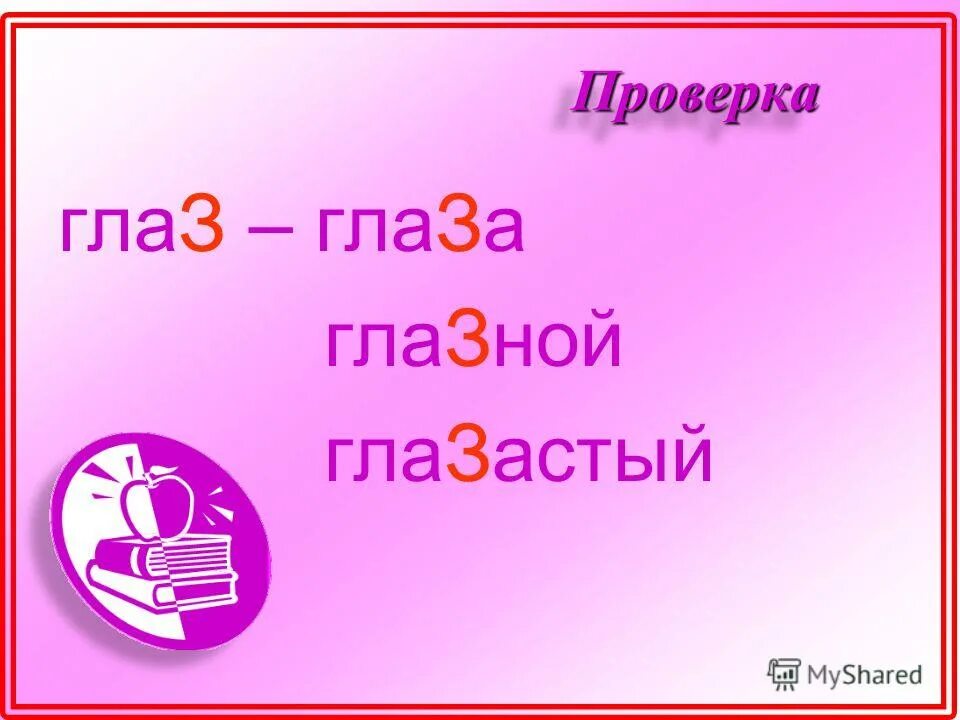 Проверка

глаЗ – глаЗа

глаЗной

глаЗастый

MyShared